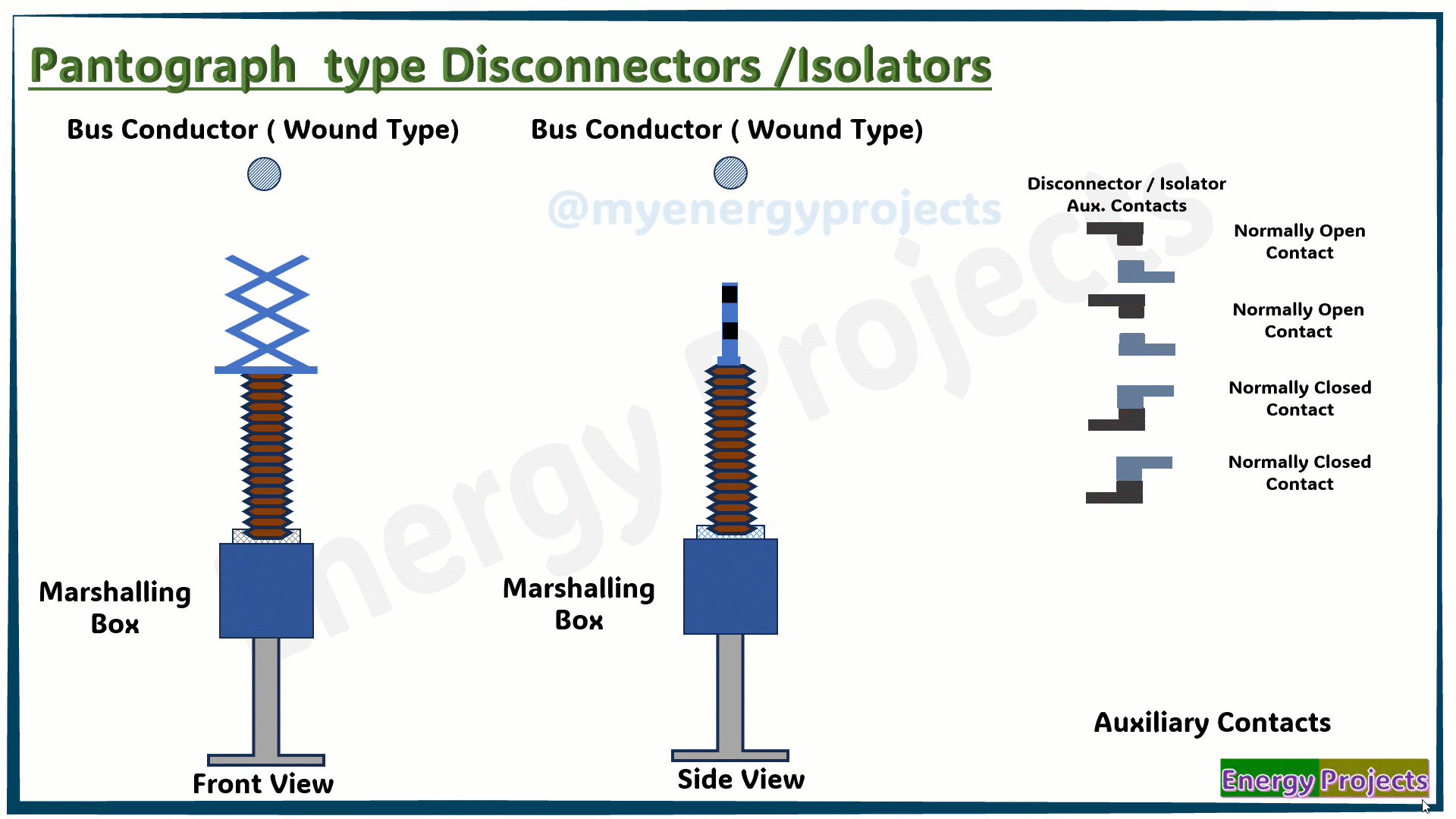 Pantograph type Disconnectors /Isolators

Bus Conductor ( Wound Type)

Bus Conductor ( Wound Type)

@myenergyprojects

Energy Projects

Disconnector / Isolator Aux. Contacts

Normally Open Contact

Normally Open Contact

Normally Closed Contact

Normally Closed Contact

Marshalling Box

Marshalling Box

Front View

Side View

Auxiliary Contacts

Energy Projects